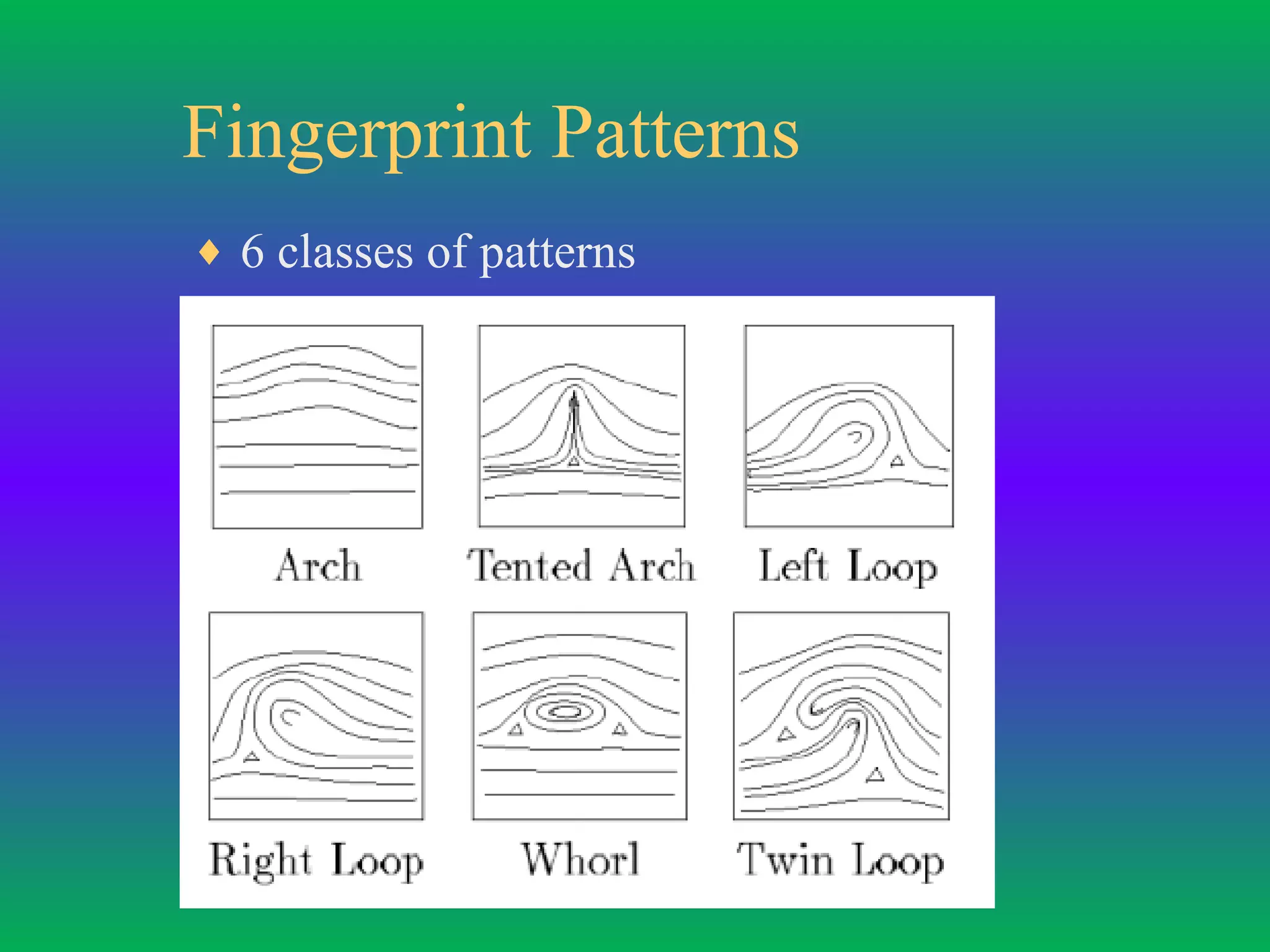 Fingerprint Patterns

♦ 6 classes of patterns

Arch

Tented Arch

Left Loop

Right Loop

Whorl

Twin Loop